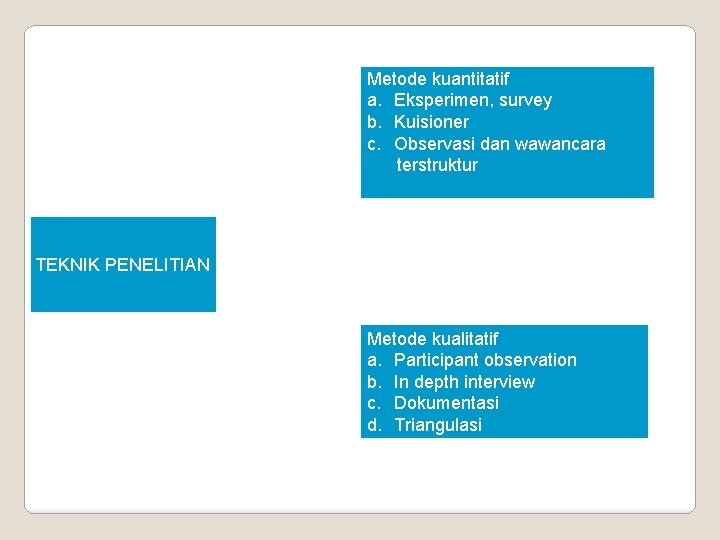 TEKNIK PENELITIAN

Metode kuantitatif
a. Eksperimen, survey
b. Kuisioner
c. Observasi dan wawancara terstruktur

Metode kualitatif
a. Participant observation
b. In depth interview
c. Dokumentasi
d. Triangulasi